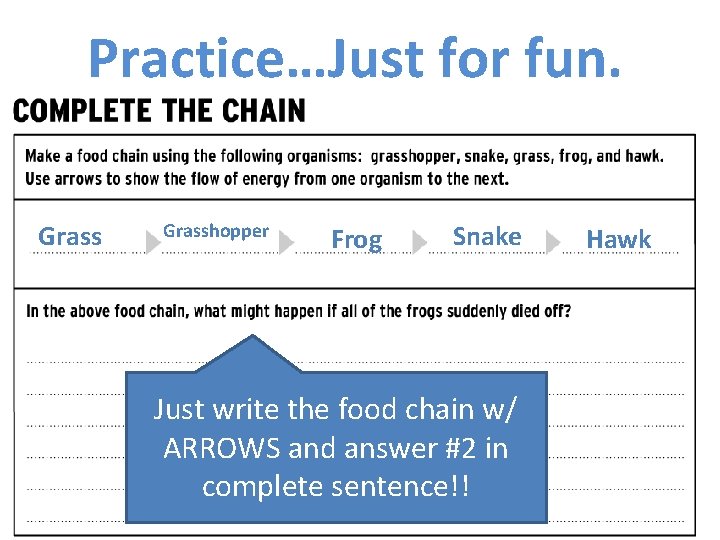 Practice…Just for fun.

COMPLETE THE CHAIN

Make a food chain using the following organisms: grasshopper, snake, grass, frog, and hawk. Use arrows to show the flow of energy from one organism to the next.

Grass Grasshopper Frog Snake Hawk

In the above food chain, what might happen if all of the frogs suddenly died off?

Just write the food chain w/ ARROWS and answer #2 in complete sentence!!